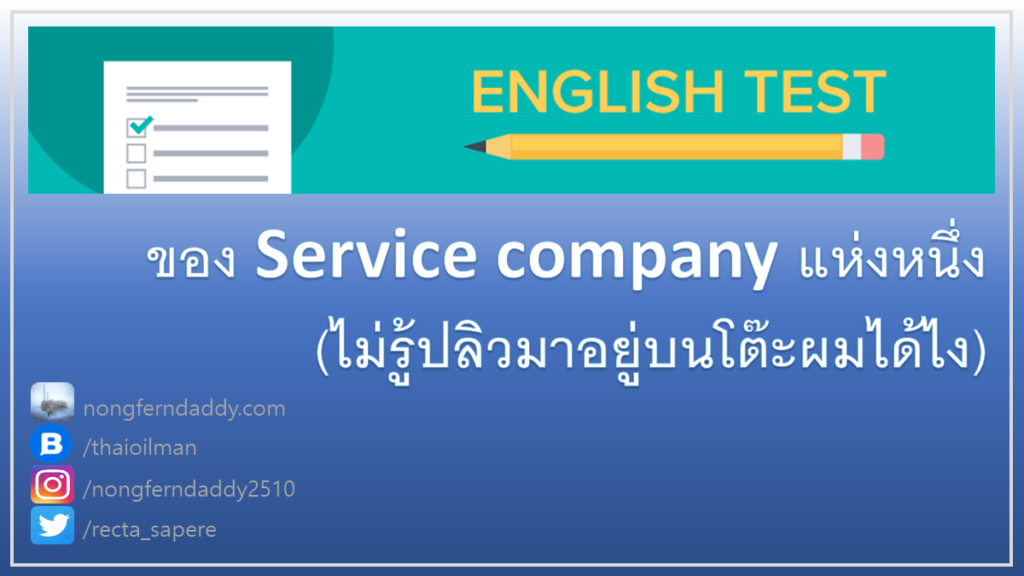 ENGLISH TEST

ของ Service company แห่งหนึ่ง
(ไม่รู้ปลิวมาอยู่บนโต๊ะผมได้ไง)

nongferndaddy.com
/thaioilman
/nongferndaddy2510
/recta_sapere